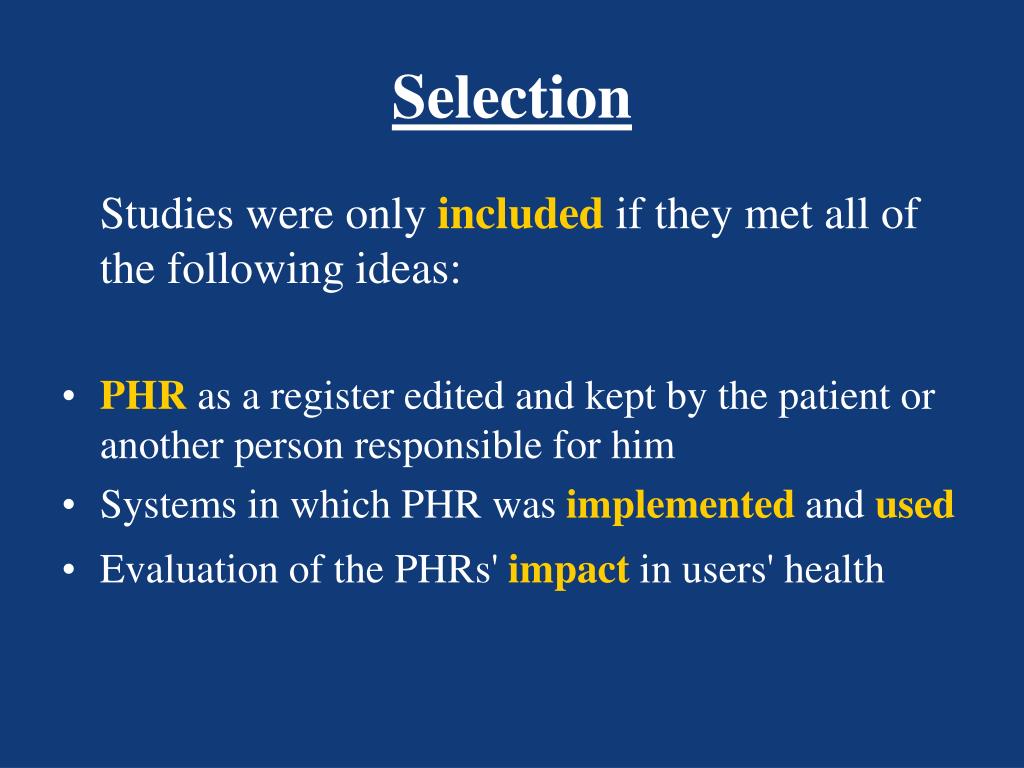 Selection

Studies were only included if they met all of the following ideas:

• PHR as a register edited and kept by the patient or another person responsible for him
• Systems in which PHR was implemented and used
• Evaluation of the PHRs' impact in users' health